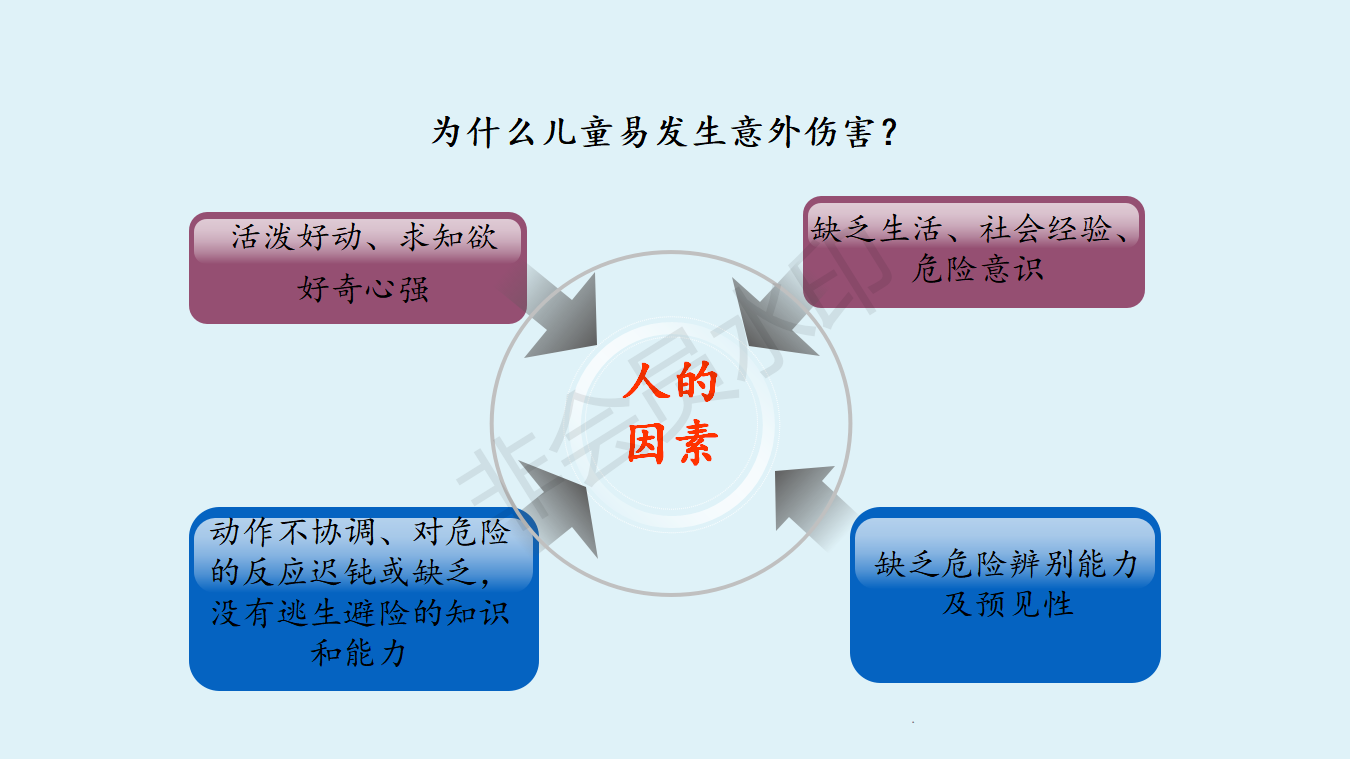 为什么儿童易发生意外伤害？

活泼好动、求知欲好奇心强

缺乏生活、社会经验、危险意识

人的因素

动作不协调、对危险的反应迟钝或缺乏，没有逃生避险的知识和能力

缺乏危险辨别能力及预见性

非会员水印